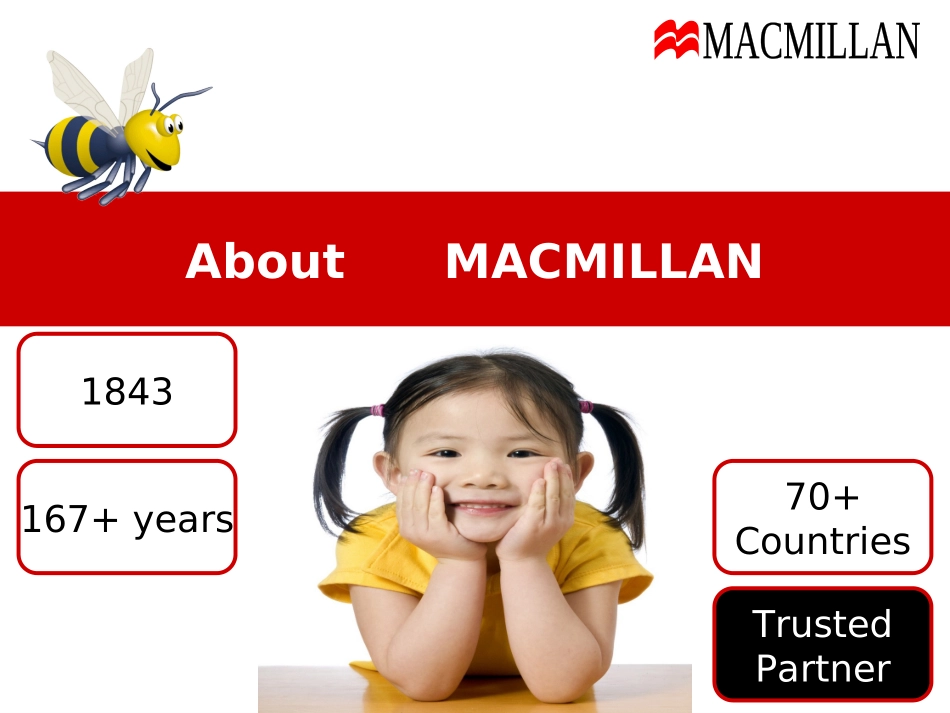 MACMILLAN

About MACMILLAN

1843

167+ years

70+ Countries

Trusted Partner